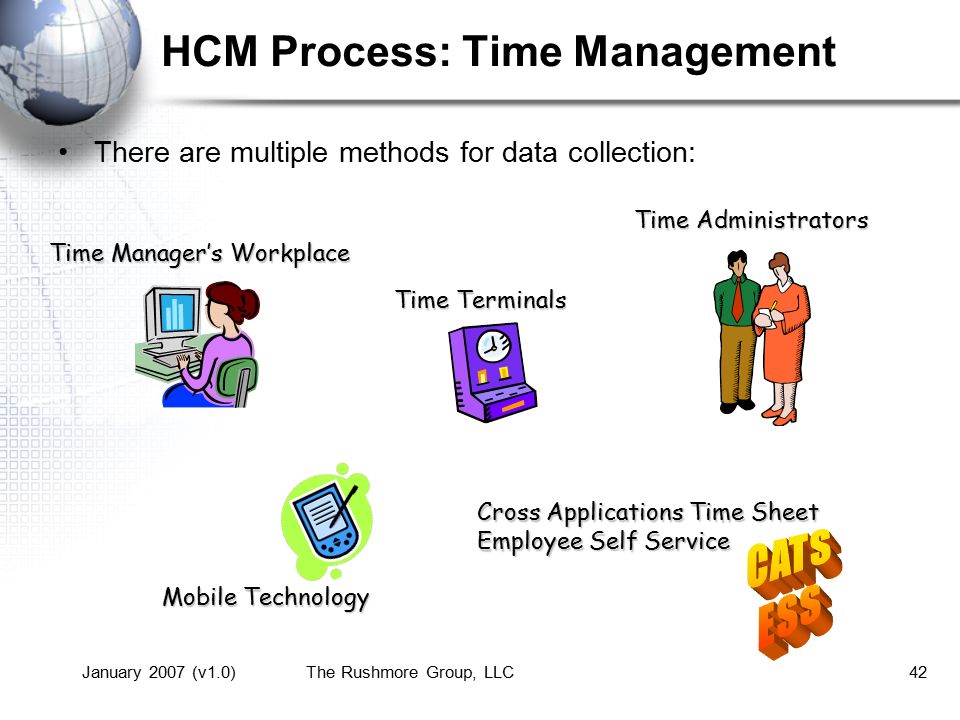 HCM Process: Time Management

• There are multiple methods for data collection:

Time Administrators

Time Manager's Workplace

Time Terminals

Cross Applications Time Sheet
Employee Self Service

CATS
ESS

Mobile Technology

January 2007 (v1.0) The Rushmore Group, LLC 42